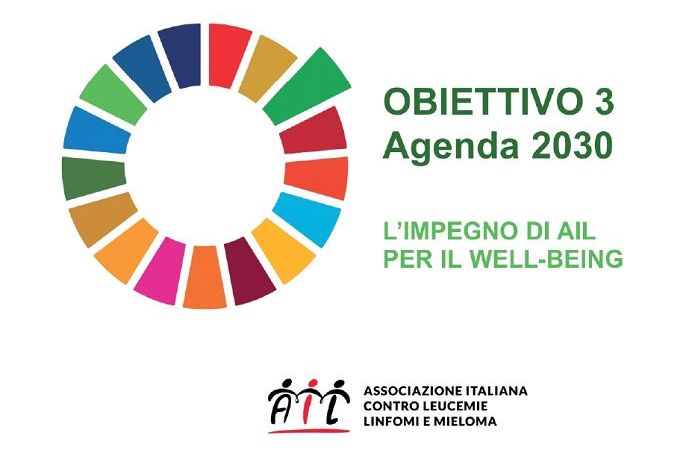 OBIETTIVO 3
Agenda 2030

L'IMPEGNO DI AIL
PER IL WELL-BEING

AIL

ASSOCIAZIONE ITALIANA
CONTRO LEUCEMIE
LINFOMI E MIELOMA